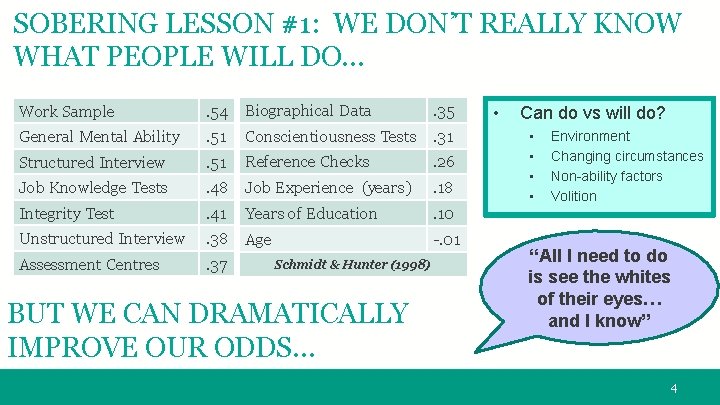 SOBERING LESSON #1: WE DON'T REALLY KNOW WHAT PEOPLE WILL DO…

| Work Sample | .54 |
|---|---|
| General Mental Ability | .51 |
| Structured Interview | .51 |
| Job Knowledge Tests | .48 |
| Integrity Test | .41 |
| Unstructured Interview | .38 |
| Assessment Centres | .37 |

| Biographical Data | .35 |
|---|---|
| Conscientiousness Tests | .31 |
| Reference Checks | .26 |
| Job Experience (years) | .18 |
| Years of Education | .10 |
| Age | -.01 |
| Schmidt & Hunter (1998) | |

• Can do vs will do?
▪ Environment
▪ Changing circumstances
▪ Non-ability factors
▪ Volition

"All I need to do is see the whites of their eyes… and I know"

BUT WE CAN DRAMATICALLY IMPROVE OUR ODDS…

4